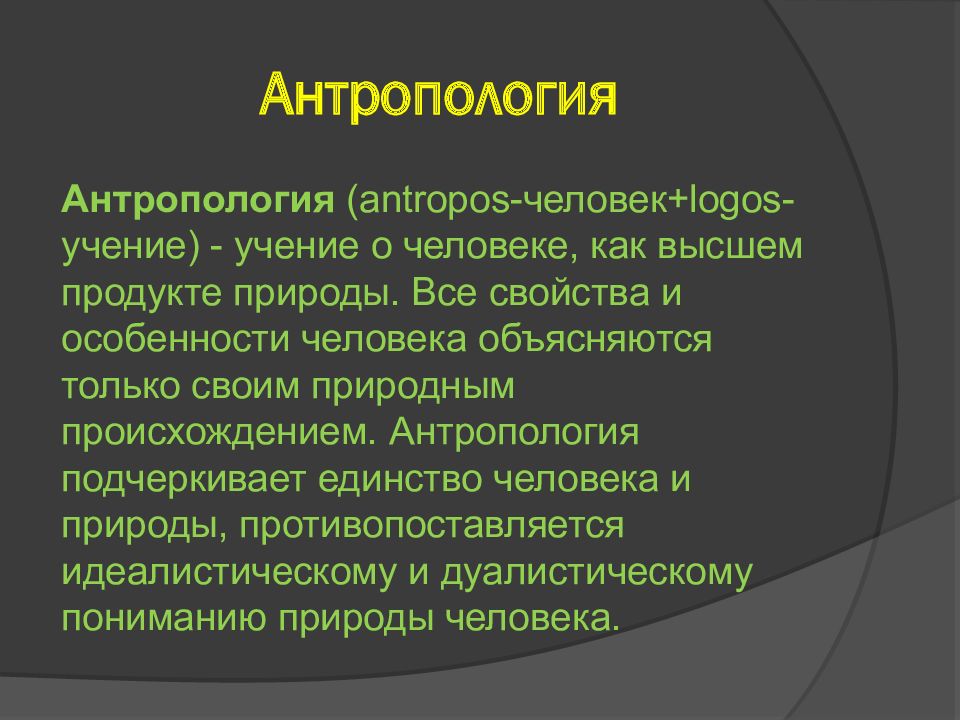 Антропология

Антропология (antropos-человек+logos-учение) - учение о человеке, как высшем продукте природы. Все свойства и особенности человека объясняются только своим природным происхождением. Антропология подчеркивает единство человека и природы, противопоставляется идеалистическому и дуалистическому пониманию природы человека.